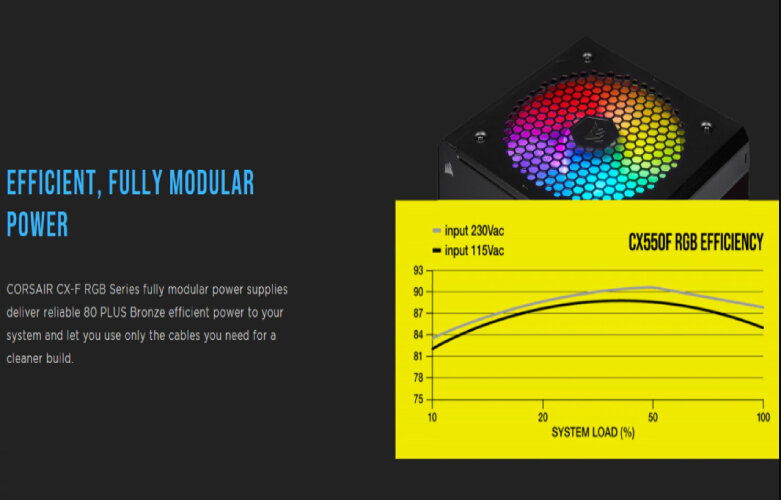 EFFICIENT, FULLY MODULAR POWER

CORSAIR CX-F RGB Series fully modular power supplies deliver reliable 80 PLUS Bronze efficient power to your system and let you use only the cables you need for a cleaner build.

input 230Vac
input 115Vac

CX550F RGB EFFICIENCY

93
90
87
84
81
78
75

10
20
50
100

SYSTEM LOAD (%)